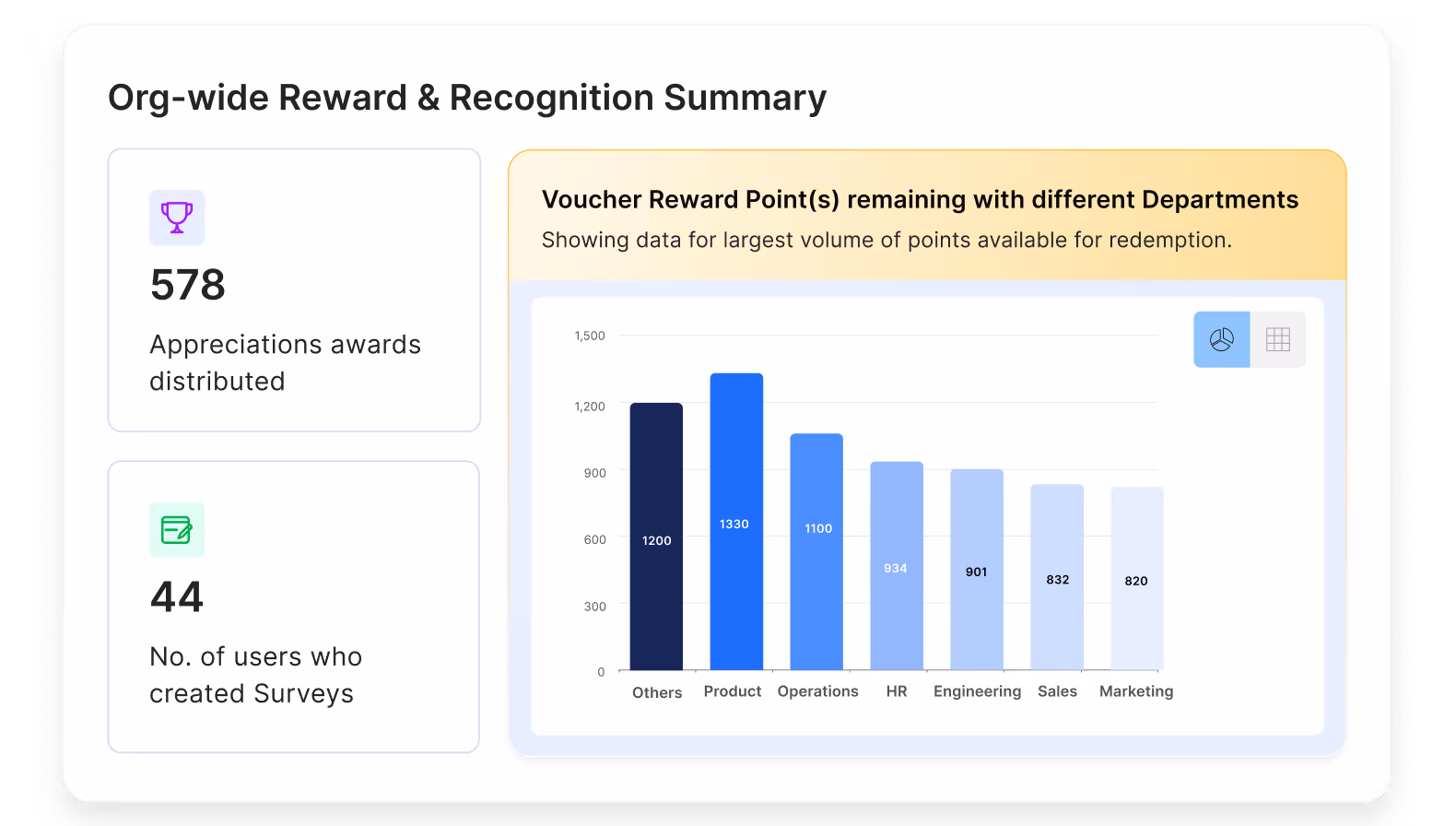 Org-wide Reward & Recognition Summary

578

Appreciations awards distributed

44

No. of users who created Surveys

Voucher Reward Point(s) remaining with different Departments

Showing data for largest volume of points available for redemption.

1,500
1,200
900
600
300
0

1200
1330
1100
934
901
832
820

Others
Product
Operations
HR
Engineering
Sales
Marketing